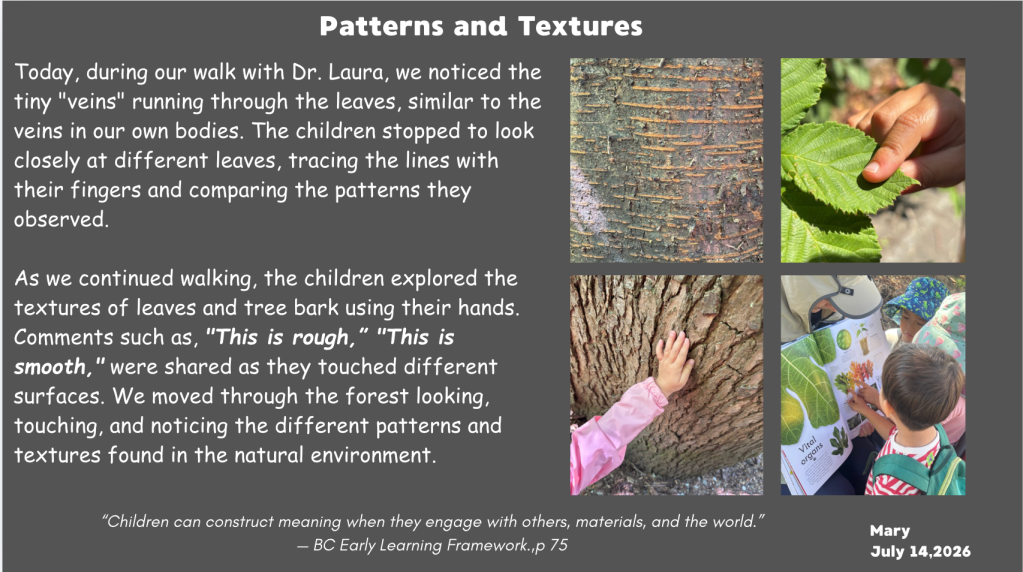 Patterns and Textures

Today, during our walk with Dr. Laura, we noticed the tiny "veins" running through the leaves, similar to the veins in our own bodies. The children stopped to look closely at different leaves, tracing the lines with their fingers and comparing the patterns they observed.

As we continued walking, the children explored the textures of leaves and tree bark using their hands. Comments such as, "This is rough," "This is smooth," were shared as they touched different surfaces. We moved through the forest looking, touching, and noticing the different patterns and textures found in the natural environment.

Vital organs

"Children can construct meaning when they engage with others, materials, and the world."
— BC Early Learning Framework.,p 75

Mary
July 14,2026